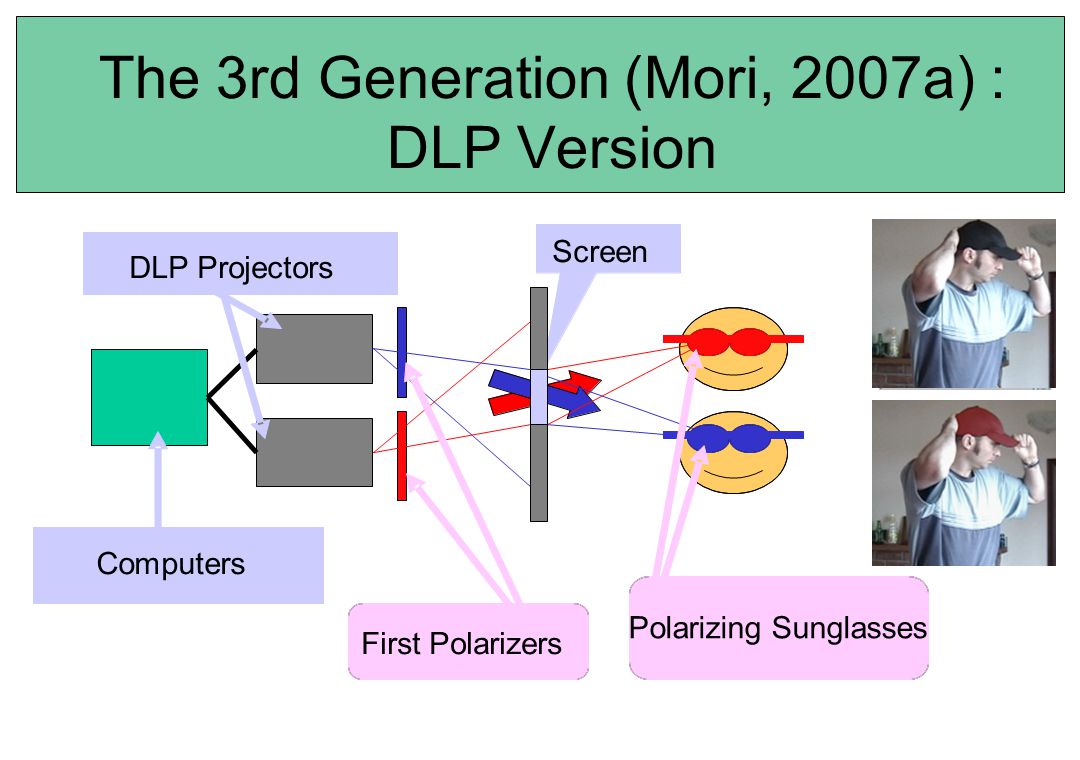 The 3rd Generation (Mori, 2007a) : DLP Version

DLP Projectors

Screen

Computers

First Polarizers

Polarizing Sunglasses